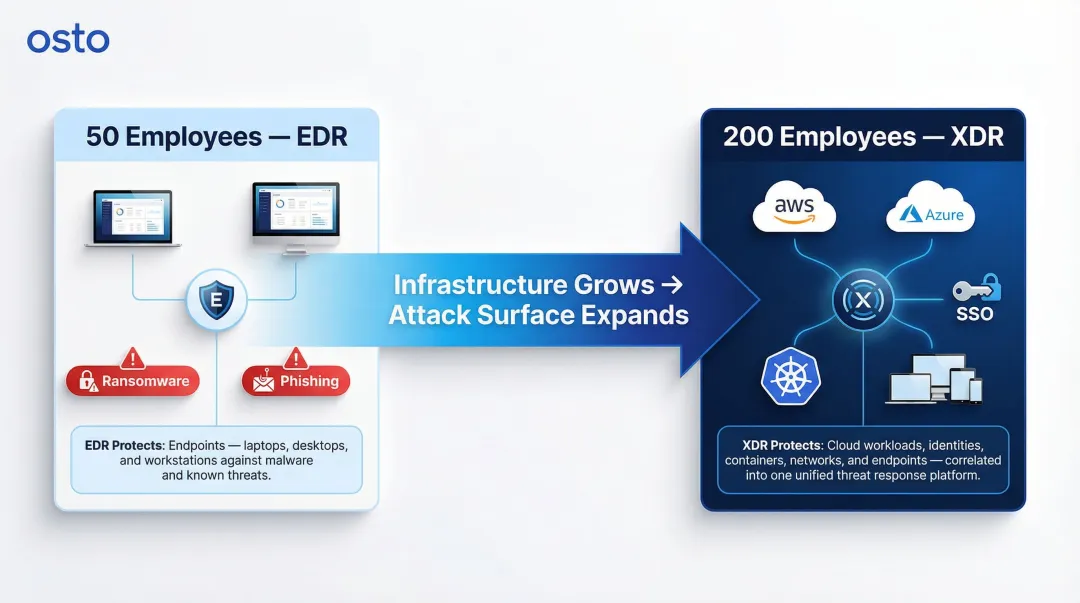 osto

50 Employees — EDR

E

Ransomware

Phishing

EDR Protects: Endpoints — laptops, desktops, and workstations against malware and known threats.

Infrastructure Grows → Attack Surface Expands

200 Employees — XDR

aws

Azure

X

SSO

XDR Protects: Cloud workloads, identities, containers, networks, and endpoints — correlated into one unified threat response platform.